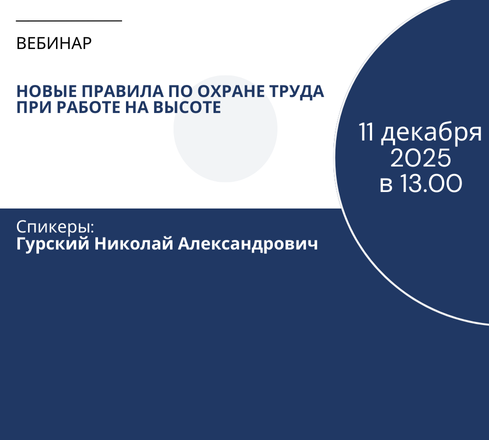 ВЕБИНАР

НОВЫЕ ПРАВИЛА ПО ОХРАНЕ ТРУДА ПРИ РАБОТЕ НА ВЫСОТЕ

11 декабря 2025 в 13.00

Спикеры:
Гурский Николай Александрович